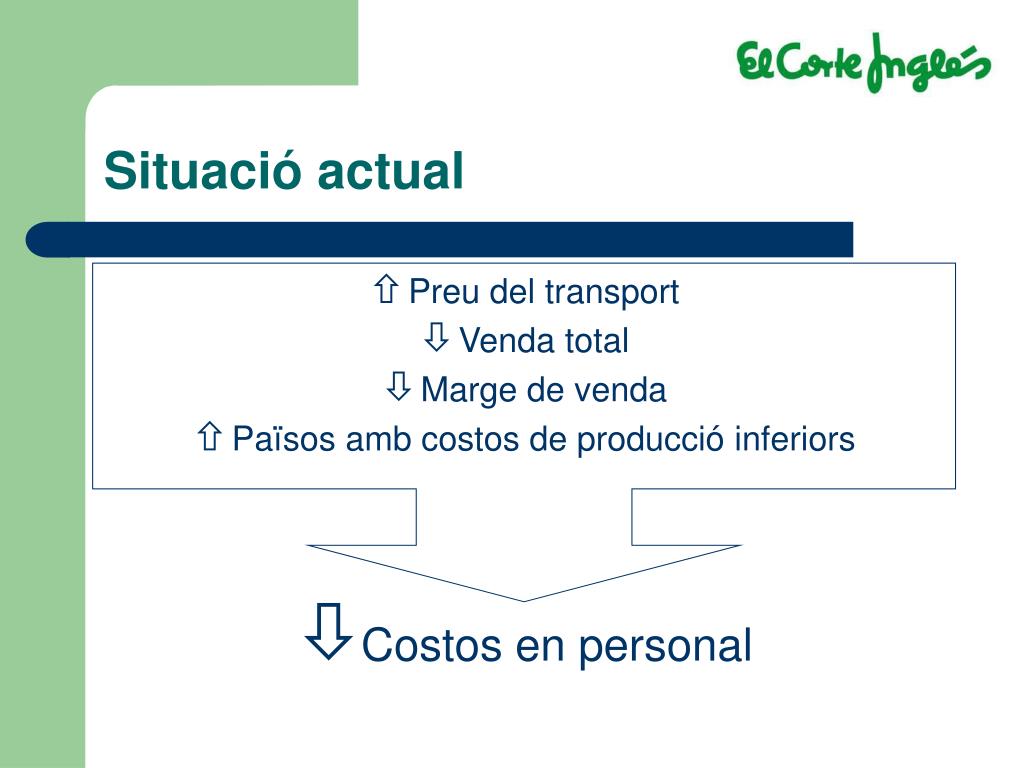 El Corte Inglés

Situació actual

⇧ Preu del transport
⇩ Venda total
⇩ Marge de venda
⇧ Països amb costos de producció inferiors

⇩ Costos en personal